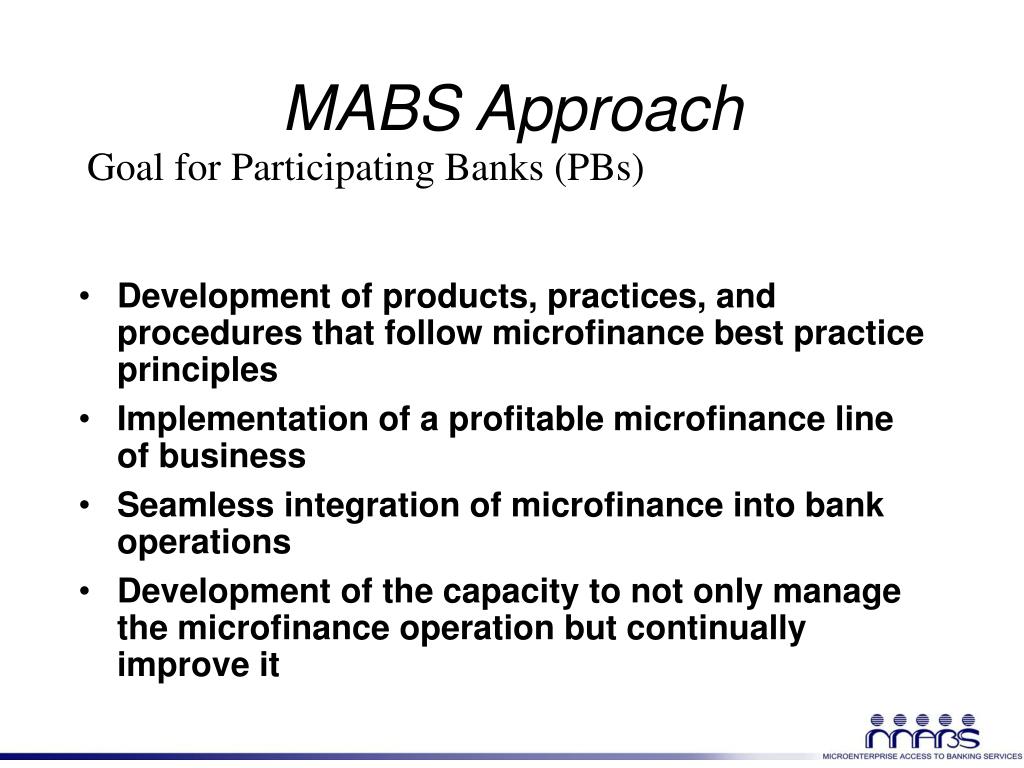 MABS Approach

Goal for Participating Banks (PBs)

• Development of products, practices, and procedures that follow microfinance best practice principles
• Implementation of a profitable microfinance line of business
• Seamless integration of microfinance into bank operations
• Development of the capacity to not only manage the microfinance operation but continually improve it

MABS
MICROENTERPRISE ACCESS TO BANKING SERVICES